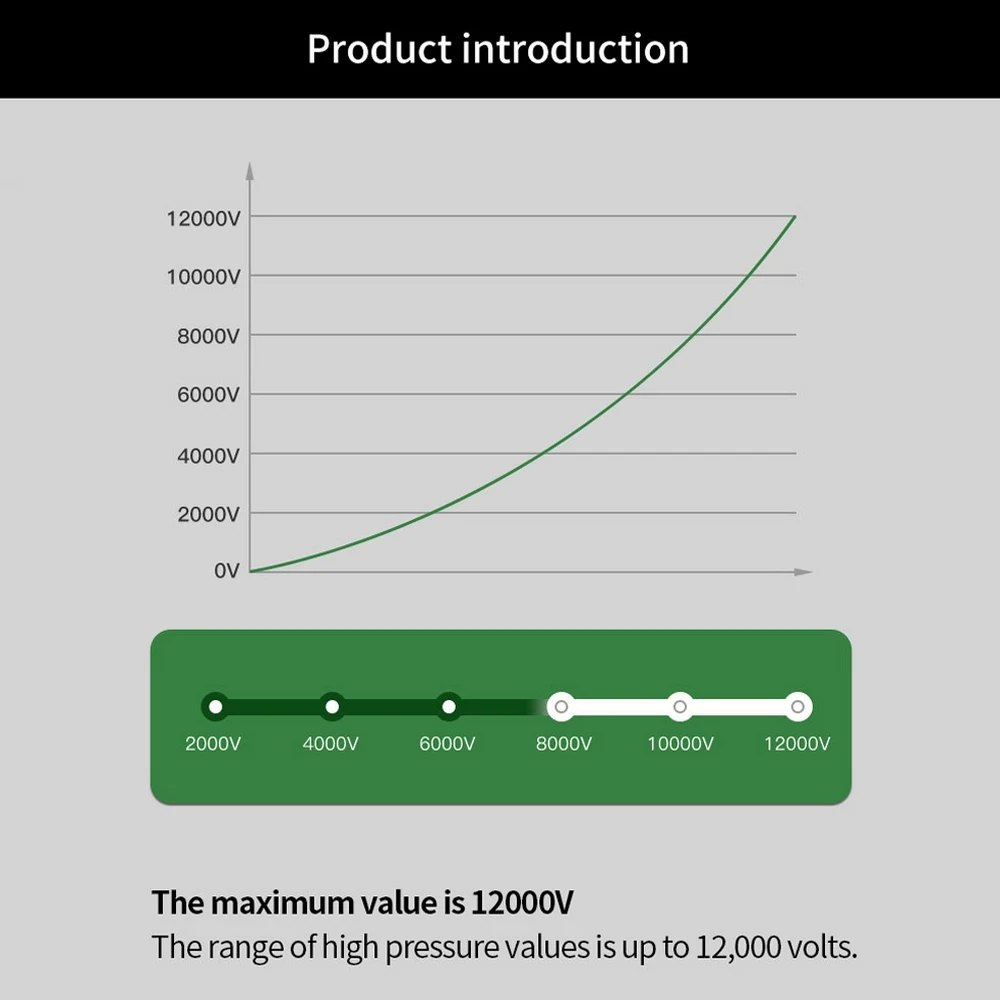 Product introduction

12000V
10000V
8000V
6000V
4000V
2000V
0V

2000V 4000V 6000V 8000V 10000V 12000V

The maximum value is 12000V
The range of high pressure values is up to 12,000 volts.